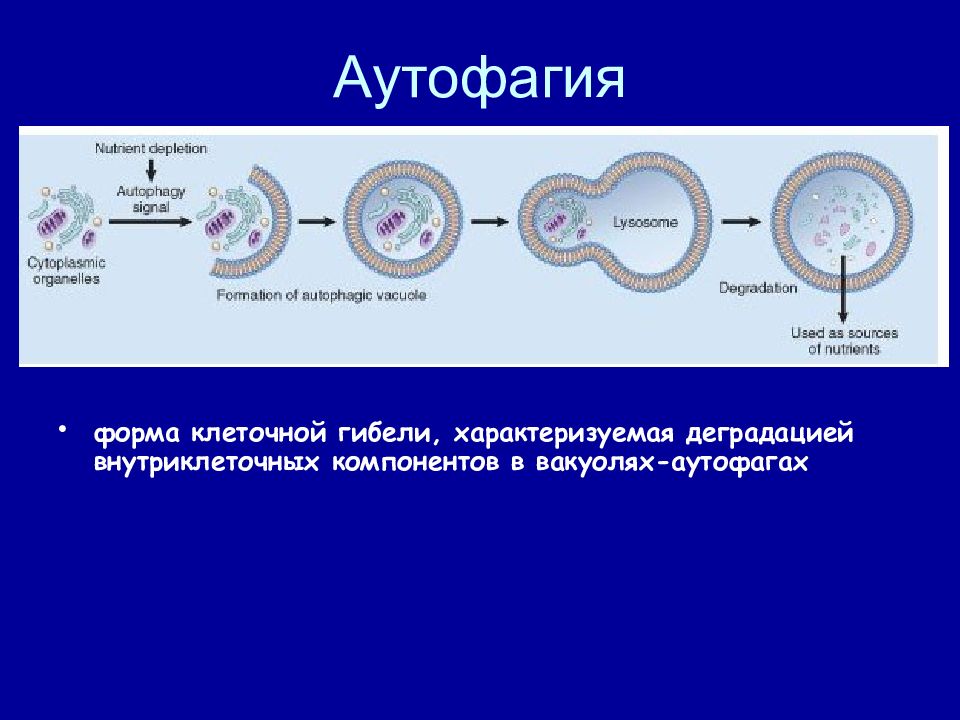 Аутофагия

Nutrient depletion

Autophagy signal

Cytoplasmic organelles

Formation of autophagic vacuole

Lysosome

Degradation

Used as sources of nutrients

• форма клеточной гибели, характеризуемая деградацией внутриклеточных компонентов в вакуолях-аутофагах